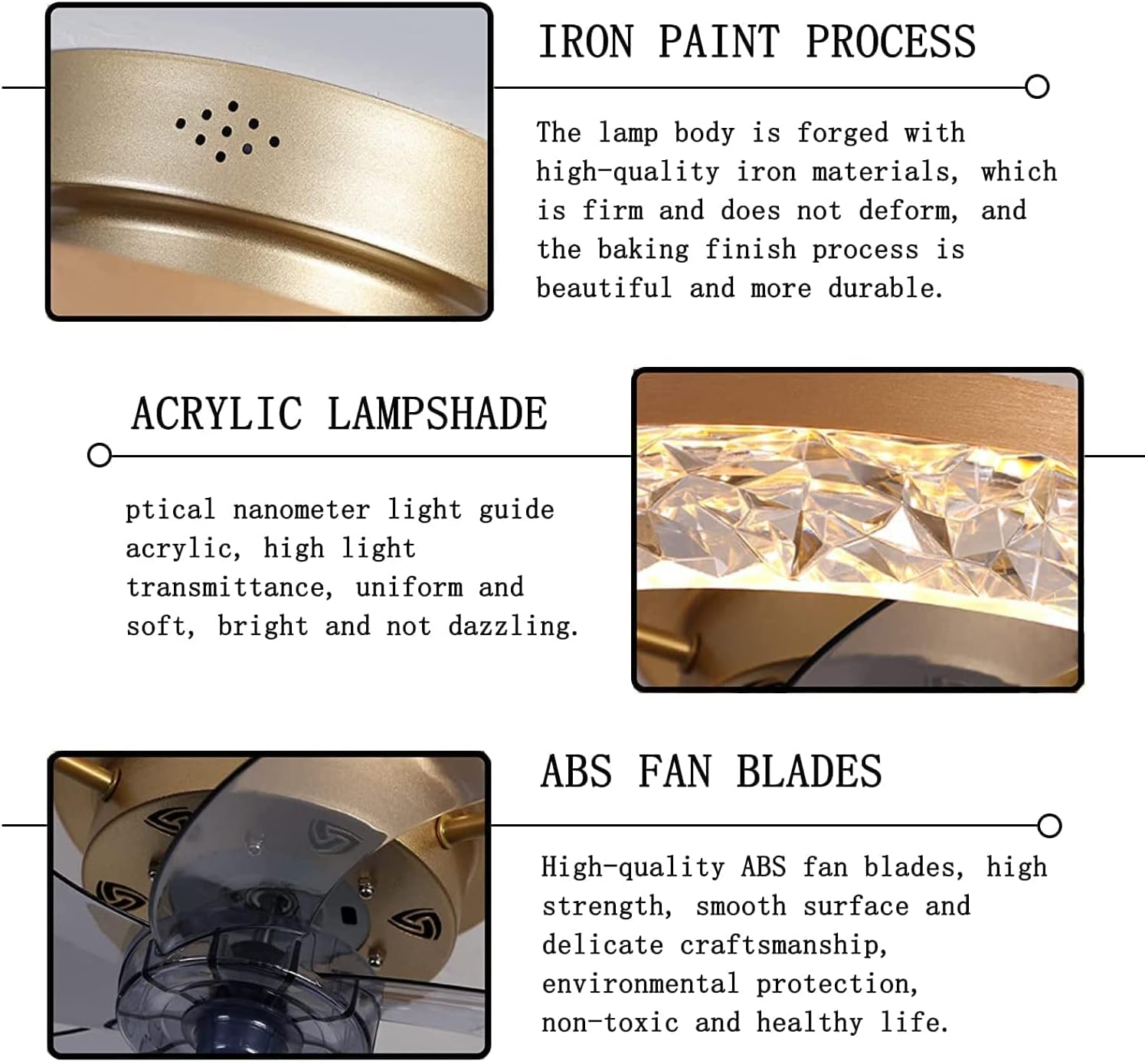 IRON PAINT PROCESS

The lamp body is forged with high-quality iron materials, which is firm and does not deform, and the baking finish process is beautiful and more durable.

ACRYLIC LAMPSHADE

ptical nanometer light guide acrylic, high light transmittance, uniform and soft, bright and not dazzling.

ABS FAN BLADES

High-quality ABS fan blades, high strength, smooth surface and delicate craftsmanship, environmental protection, non-toxic and healthy life.